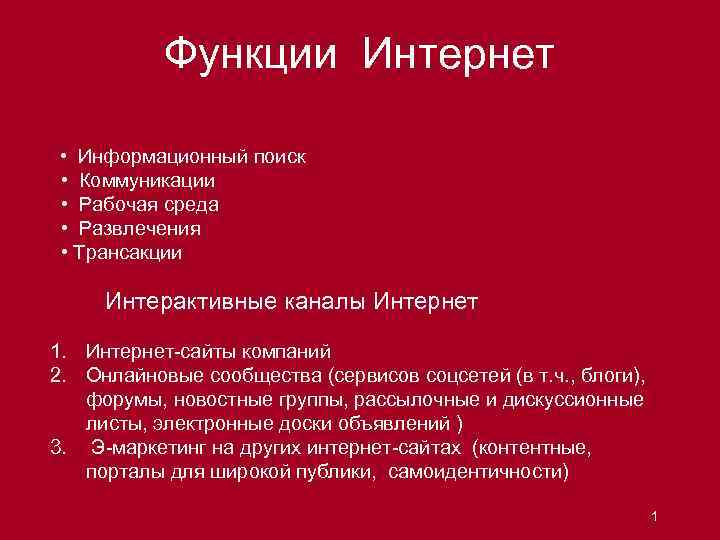 Функции Интернет

• Информационный поиск
• Коммуникации
• Рабочая среда
• Развлечения
• Трансакции

Интерактивные каналы Интернет

1. Интернет-сайты компаний
2. Онлайновые сообщества (сервисов соцсетей (в т.ч., блоги), форумы, новостные группы, рассылочные и дискуссионные листы, электронные доски объявлений )
3. Э-маркетинг на других интернет-сайтах (контентные, порталы для широкой публики, самоидентичности)

1